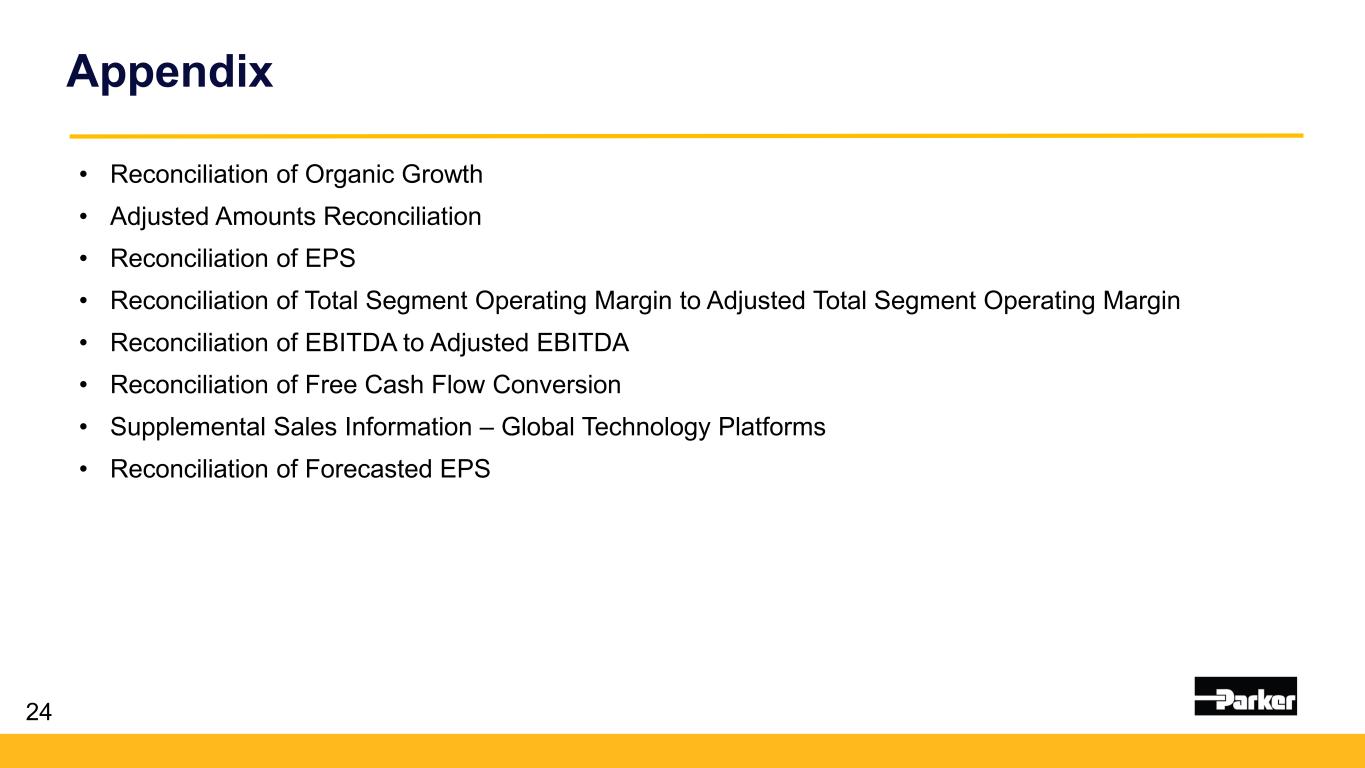 Appendix

• Reconciliation of Organic Growth
• Adjusted Amounts Reconciliation
• Reconciliation of EPS
• Reconciliation of Total Segment Operating Margin to Adjusted Total Segment Operating Margin
• Reconciliation of EBITDA to Adjusted EBITDA
• Reconciliation of Free Cash Flow Conversion
• Supplemental Sales Information – Global Technology Platforms
• Reconciliation of Forecasted EPS

24

Parker